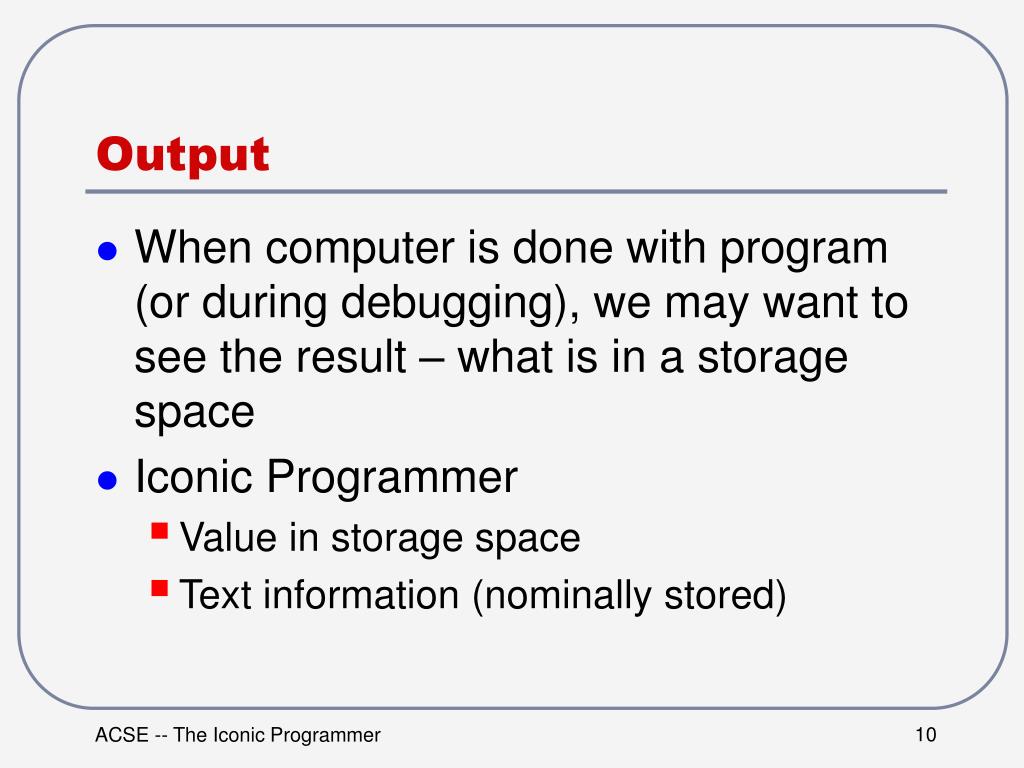 Output

- When computer is done with program (or during debugging), we may want to see the result – what is in a storage space
- Iconic Programmer
  - Value in storage space
  - Text information (nominally stored)

ACSE -- The Iconic Programmer

10